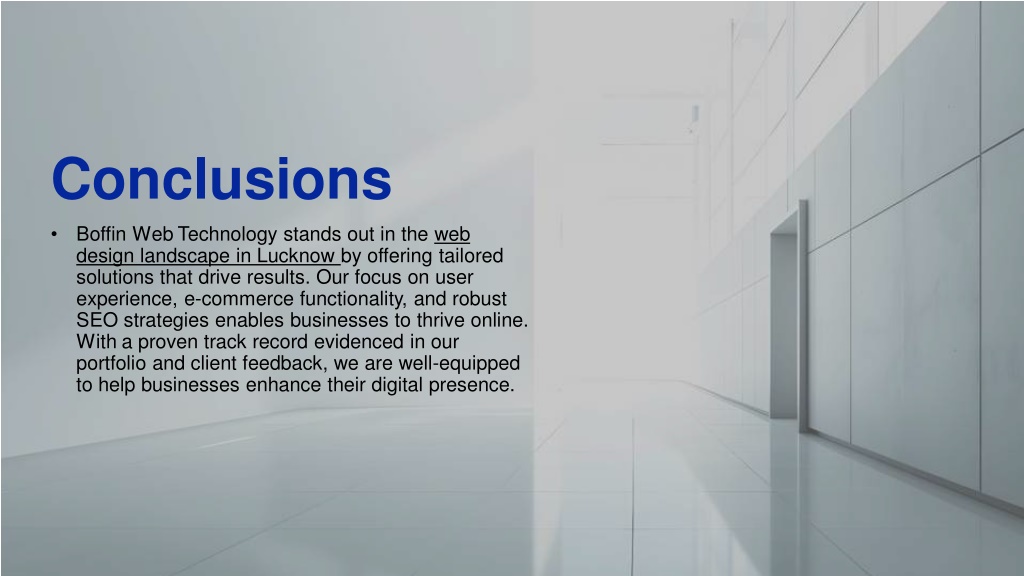 Conclusions

• Boffin Web Technology stands out in the web design landscape in Lucknow by offering tailored solutions that drive results. Our focus on user experience, e-commerce functionality, and robust SEO strategies enables businesses to thrive online. With a proven track record evidenced in our portfolio and client feedback, we are well-equipped to help businesses enhance their digital presence.